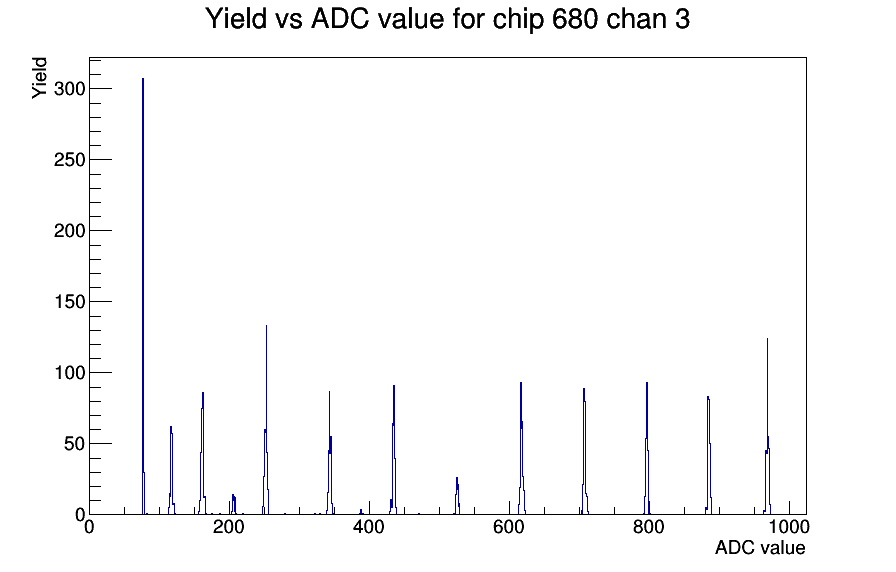 Yield vs ADC value for chip 680 chan 3

Yield

300
250
200
150
100
50
0

0
200
400
600
800
1000

ADC value